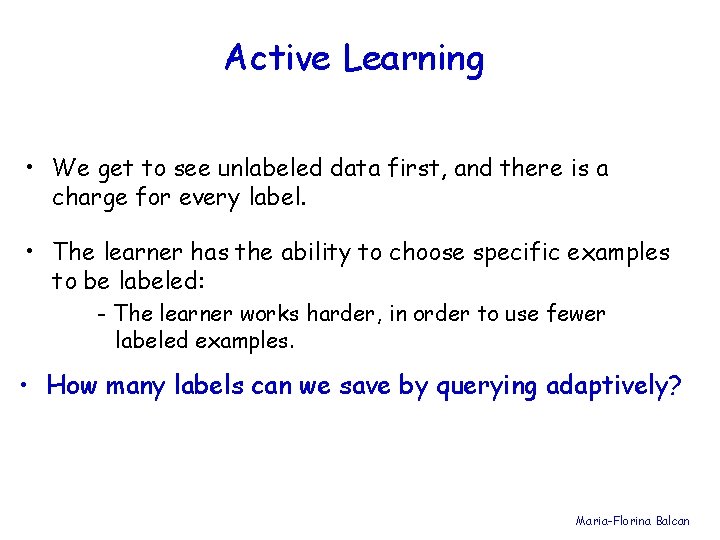 Active Learning

• We get to see unlabeled data first, and there is a charge for every label.

• The learner has the ability to choose specific examples to be labeled:

- The learner works harder, in order to use fewer labeled examples.

• How many labels can we save by querying adaptively?

Maria-Florina Balcan